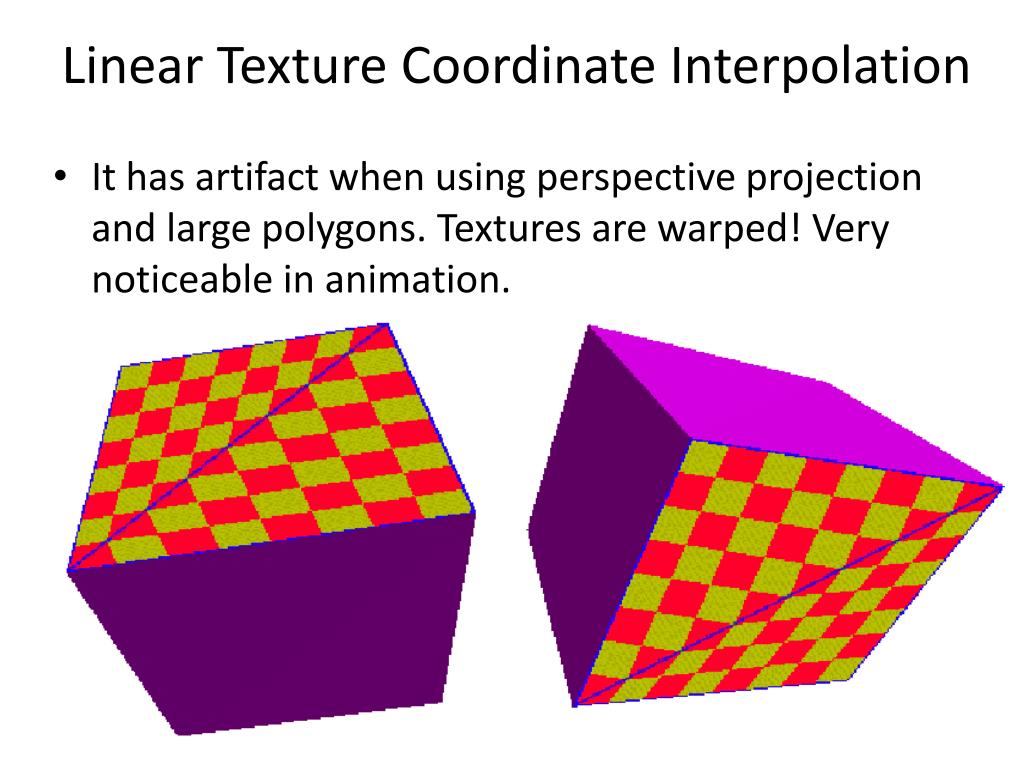 Linear Texture Coordinate Interpolation

• It has artifact when using perspective projection and large polygons. Textures are warped! Very noticeable in animation.